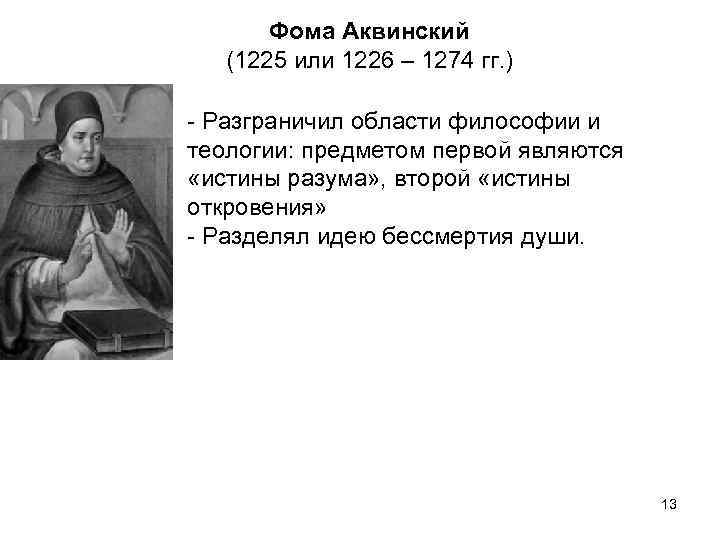 Фома Аквинский
(1225 или 1226 – 1274 гг.)

- Разграничил области философии и теологии: предметом первой являются «истины разума», второй «истины откровения»
- Разделял идею бессмертия души.

13